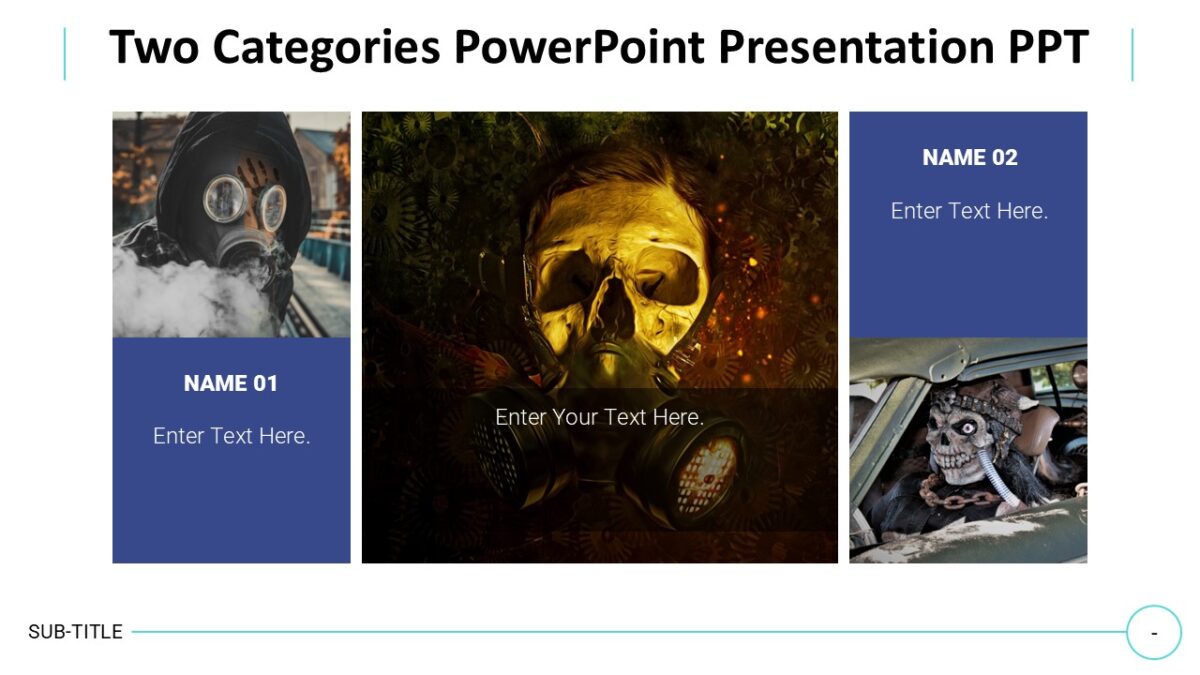 Two Categories PowerPoint Presentation PPT

NAME 01

Enter Text Here.

Enter Your Text Here.

NAME 02

Enter Text Here.

SUB-TITLE

-